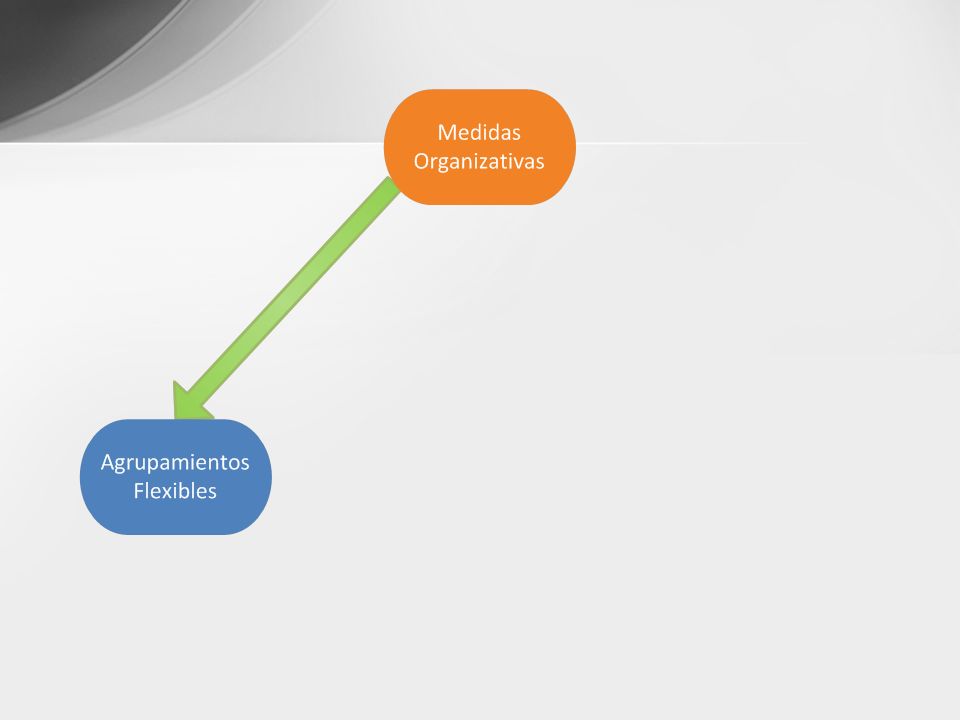 Medidas Organizativas

Agrupamientos Flexibles